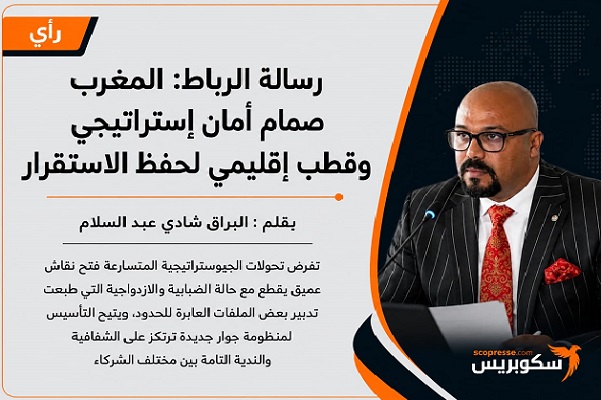 رأي

رسالة الرباط: المغرب صمام أمان إستراتيجي وقطب إقليمي لحفظ الاستقرار

بقلم : البراق شادي عبد السلام

تفرض تحولات الجيوستراتيجية المتسارعة فتح نقاش عميق يقطع مع حالة الضبابية والازدواجية التي طبعت تدبير بعض الملفات العابرة للحدود، ويتيح التأسيس لمنظومة جوار جديدة ترتكز على الشفافية والندية التامة بين مختلف الشركاء

scopresse.com
سكوبريس